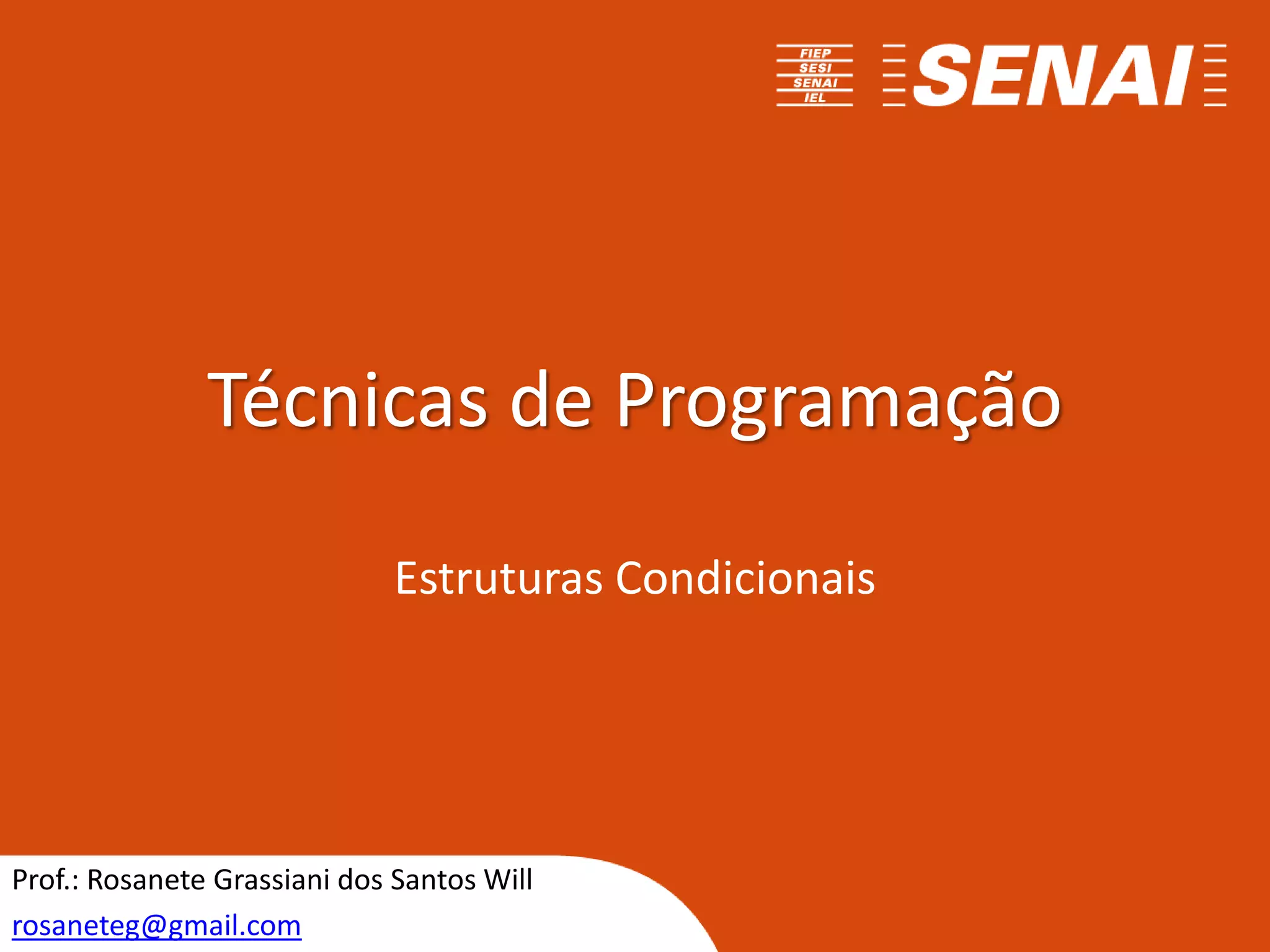 FIEP
SESI
SENAI
IEL

SENAI

Técnicas de Programação

Estruturas Condicionais

Prof.: Rosanete Grassiani dos Santos Will

rosaneteg@gmail.com